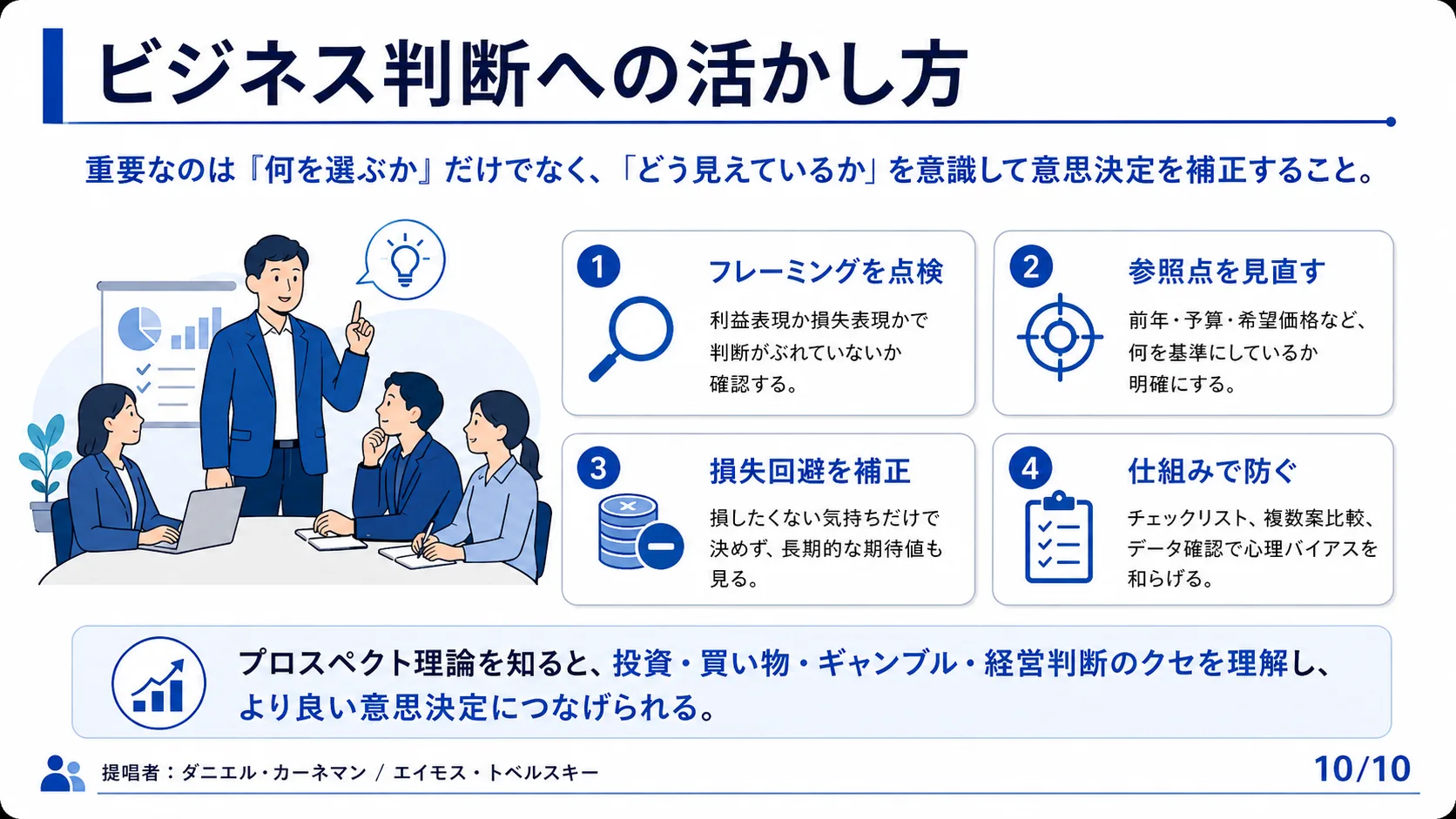 ビジネス判断への活かし方

重要なのは『何を選ぶか』だけでなく、「どう見えているか」を意識して意思決定を補正すること。

1
フレーミングを点検
利益表現か損失表現かで判断がぶれていないか確認する。

2
参照点を見直す
前年・予算・希望価格など、何を基準にしているか明確にする。

3
損失回避を補正
損したくない気持ちだけで決めず、長期的な期待値も見る。

4
仕組みで防ぐ
チェックリスト、複数案比較、データ確認で心理バイアスを和らげる。

プロスペクト理論を知ると、投資・買い物・ギャンブル・経営判断のクセを理解し、より良い意思決定につなげられる。

提唱者：ダニエル・カーネマン / エイモス・トベルスキー

10/10